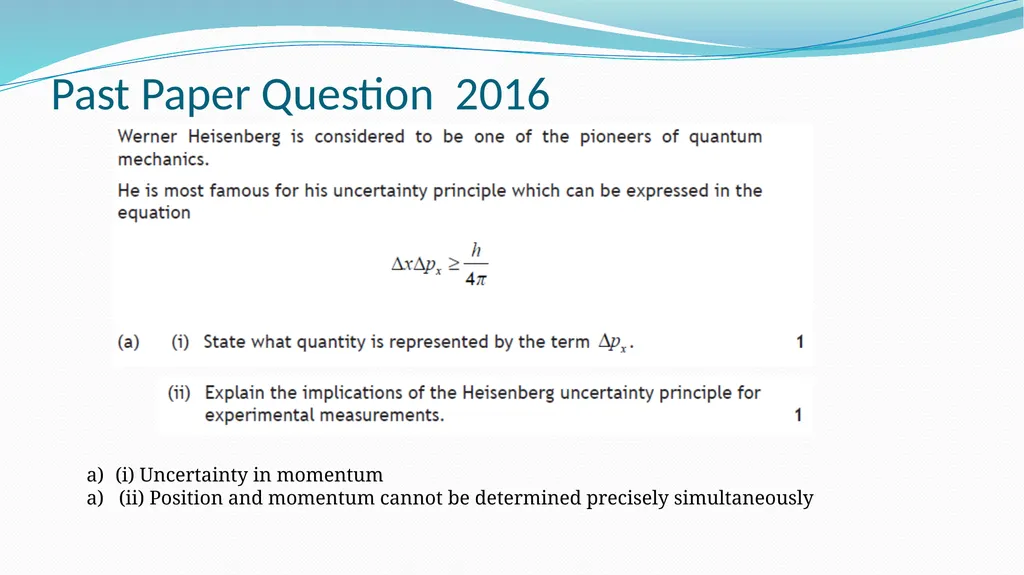 Past Paper Question 2016

Werner Heisenberg is considered to be one of the pioneers of quantum mechanics.

He is most famous for his uncertainty principle which can be expressed in the equation

$\Delta x \Delta p_x \geq \frac{h}{4\pi}$

(a) (i) State what quantity is represented by the term $\Delta p_x$. 1

(ii) Explain the implications of the Heisenberg uncertainty principle for experimental measurements. 1

a) (i) Uncertainty in momentum
a) (ii) Position and momentum cannot be determined precisely simultaneously